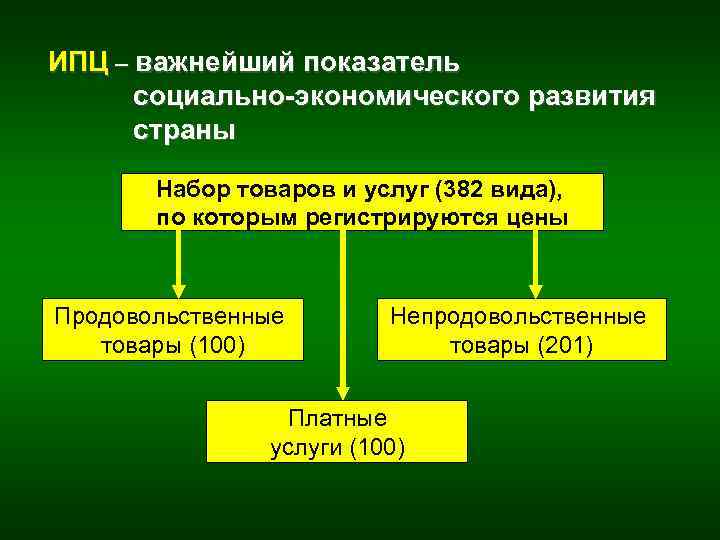 ИПЦ – важнейший показатель социально-экономического развития страны

Набор товаров и услуг (382 вида), по которым регистрируются цены

Продовольственные товары (100)

Непродовольственные товары (201)

Платные услуги (100)